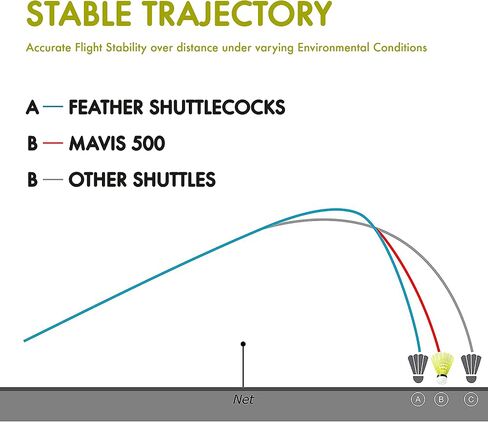 STABLE TRAJECTORY

Accurate Flight Stability over distance under varying Environmental Conditions

A — FEATHER SHUTTLECOCKS

B — MAVIS 500

B — OTHER SHUTTLES

Net

A B C